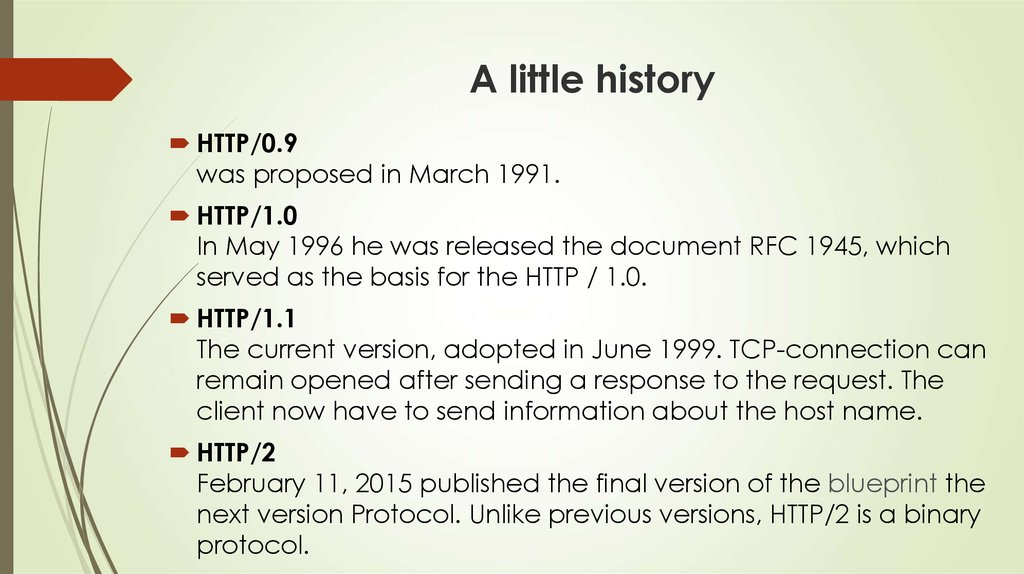 A little history

HTTP/0.9
was proposed in March 1991.

HTTP/1.0
In May 1996 he was released the document RFC 1945, which served as the basis for the HTTP / 1.0.

HTTP/1.1
The current version, adopted in June 1999. TCP-connection can remain opened after sending a response to the request. The client now have to send information about the host name.

HTTP/2
February 11, 2015 published the final version of the blueprint the next version Protocol. Unlike previous versions, HTTP/2 is a binary protocol.